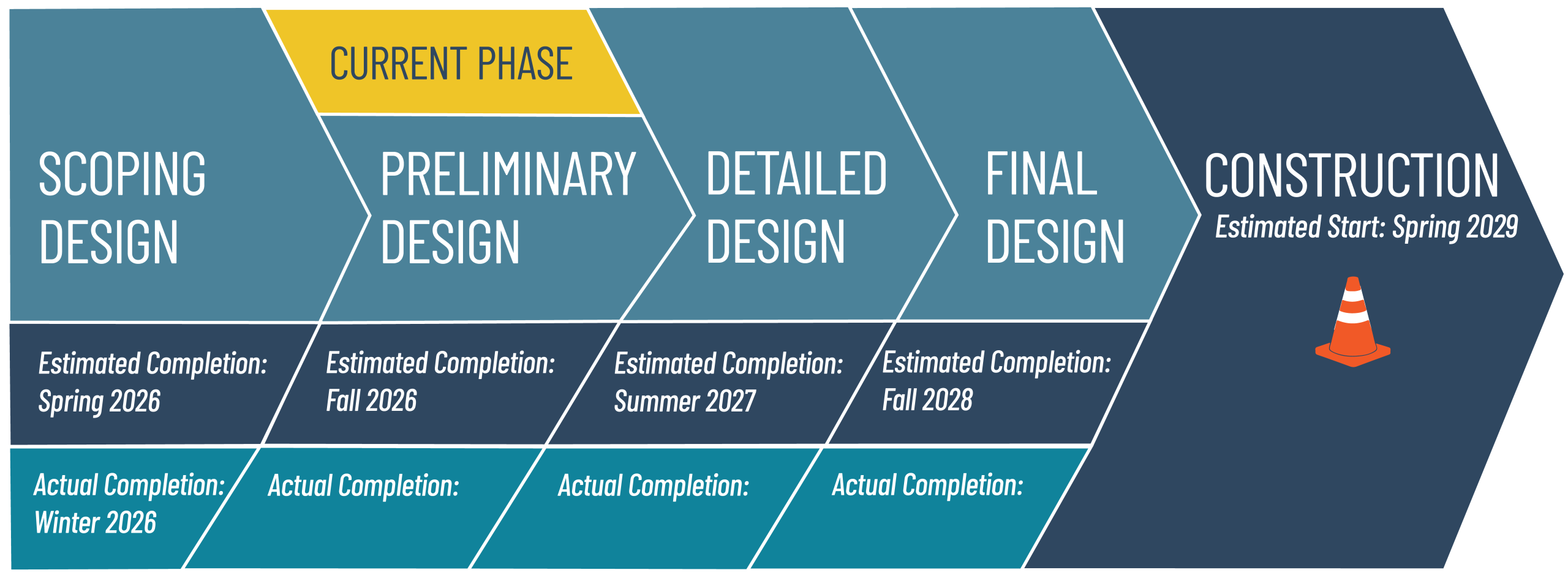 CURRENT PHASE

SCOPING DESIGN

PRELIMINARY DESIGN

DETAILED DESIGN

FINAL DESIGN

CONSTRUCTION
Estimated Start: Spring 2029

Estimated Completion: Spring 2026

Estimated Completion: Fall 2026

Estimated Completion: Summer 2027

Estimated Completion: Fall 2028

Actual Completion: Winter 2026

Actual Completion:

Actual Completion:

Actual Completion: